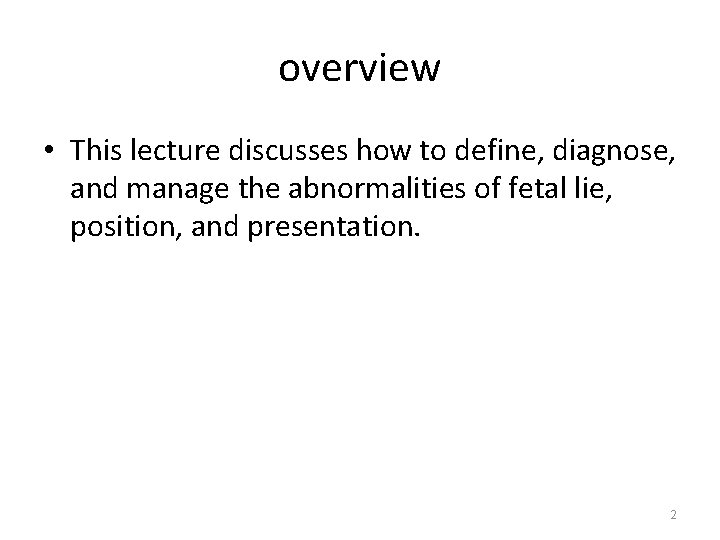 overview

• This lecture discusses how to define, diagnose, and manage the abnormalities of fetal lie, position, and presentation.

2